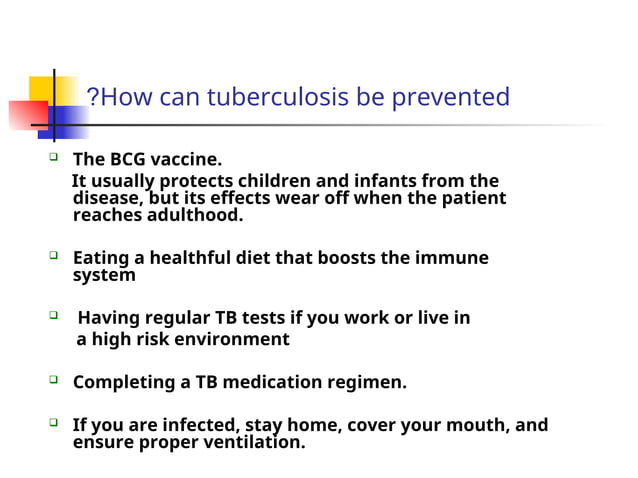 ?How can tuberculosis be prevented

The BCG vaccine.
It usually protects children and infants from the disease, but its effects wear off when the patient reaches adulthood.

Eating a healthful diet that boosts the immune system

Having regular TB tests if you work or live in a high risk environment

Completing a TB medication regimen.

If you are infected, stay home, cover your mouth, and ensure proper ventilation.